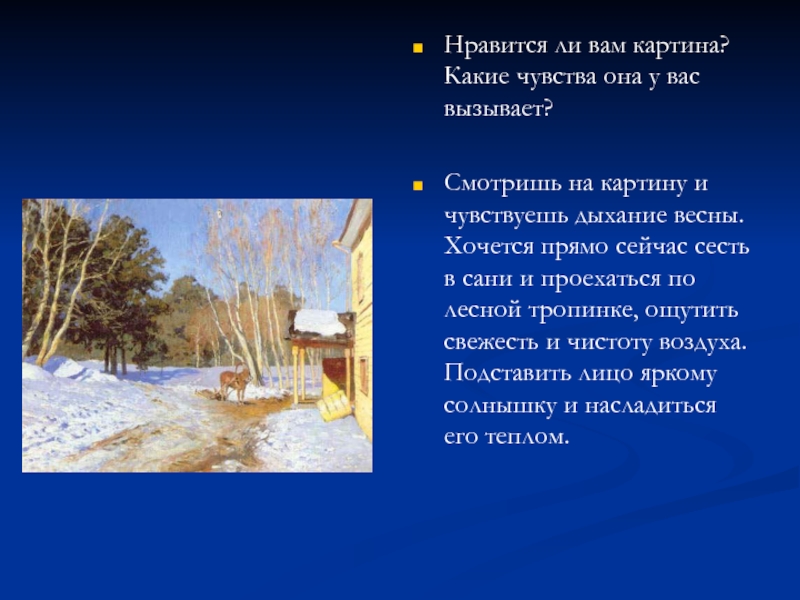 Нравится ли вам картина? Какие чувства она у вас вызывает?

Смотришь на картину и чувствуешь дыхание весны. Хочется прямо сейчас сесть в сани и проехаться по лесной тропинке, ощутить свежесть и чистоту воздуха. Подставить лицо яркому солнышку и насладиться его теплом.